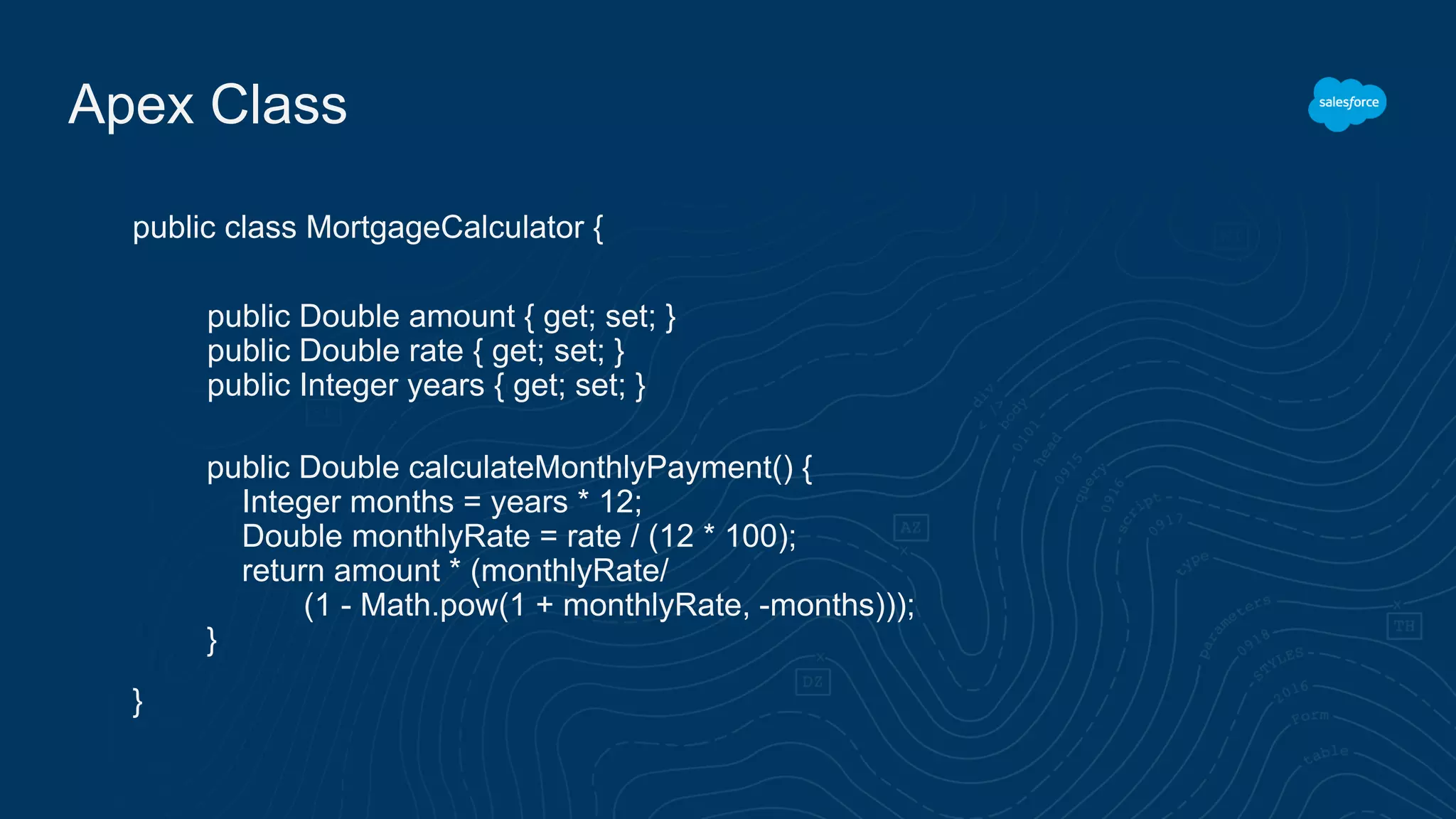 Apex Class

salesforce

public class MortgageCalculator {

public Double amount { get; set; }
public Double rate { get; set; }
public Integer years { get; set; }

public Double calculateMonthlyPayment() {
Integer months = years * 12;
Double monthlyRate = rate / (12 * 100);
return amount * (monthlyRate/
(1 - Math.pow(1 + monthlyRate, -months)));
}

}